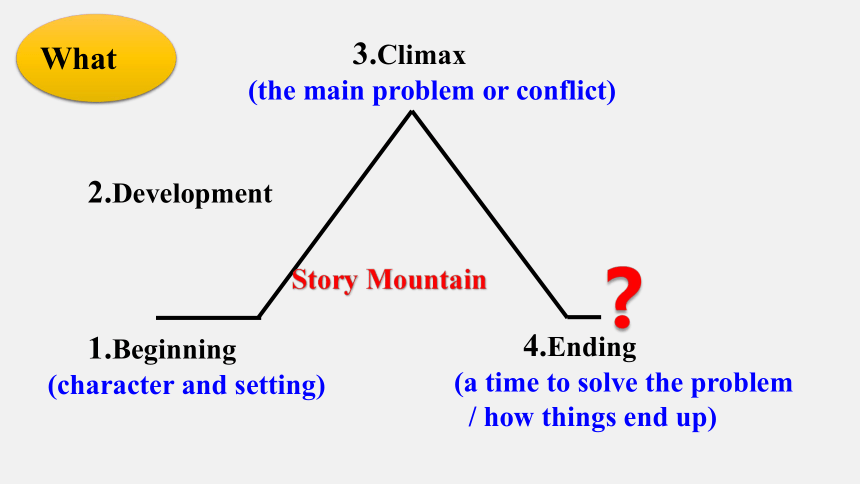 What

3.Climax
(the main problem or conflict)

2.Development

Story Mountain

?

1.Beginning
(character and setting)

4.Ending
(a time to solve the problem / how things end up)